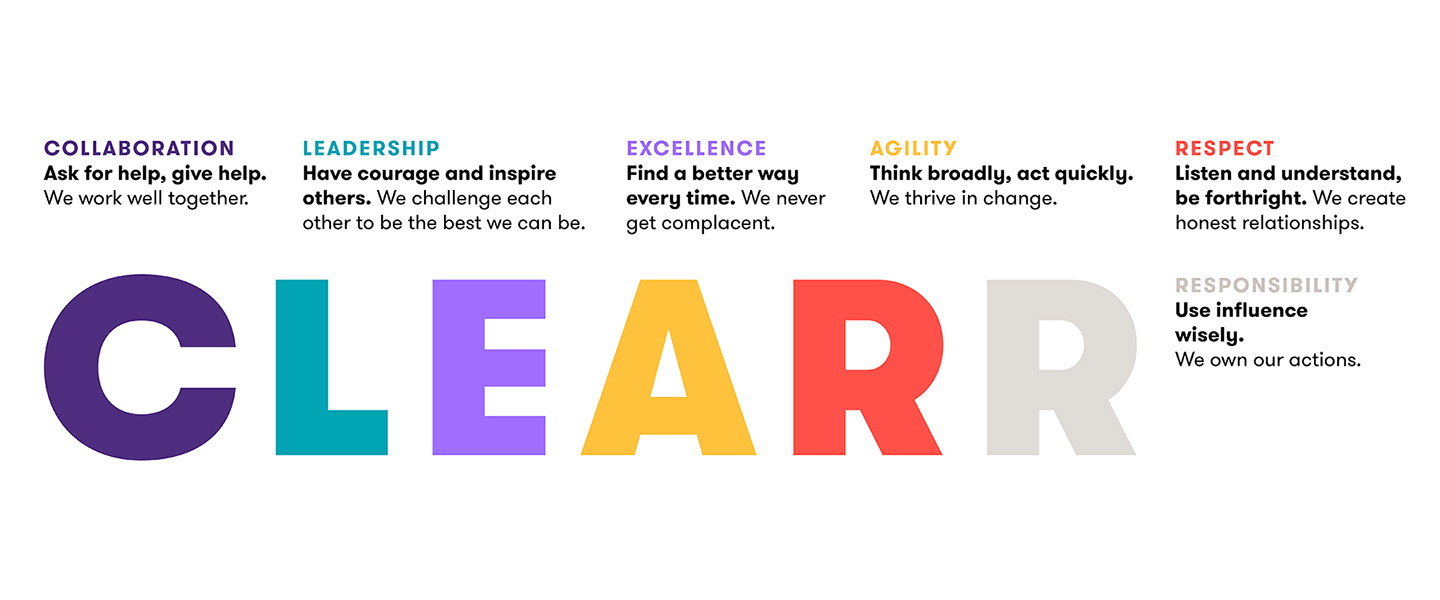 COLLABORATION
Ask for help, give help. We work well together.

LEADERSHIP
Have courage and inspire others. We challenge each other to be the best we can be.

EXCELLENCE
Find a better way every time. We never get complacent.

AGILITY
Think broadly, act quickly. We thrive in change.

RESPECT
Listen and understand, be forthright. We create honest relationships.

RESPONSIBILITY
Use influence wisely.
We own our actions.

CLEARR